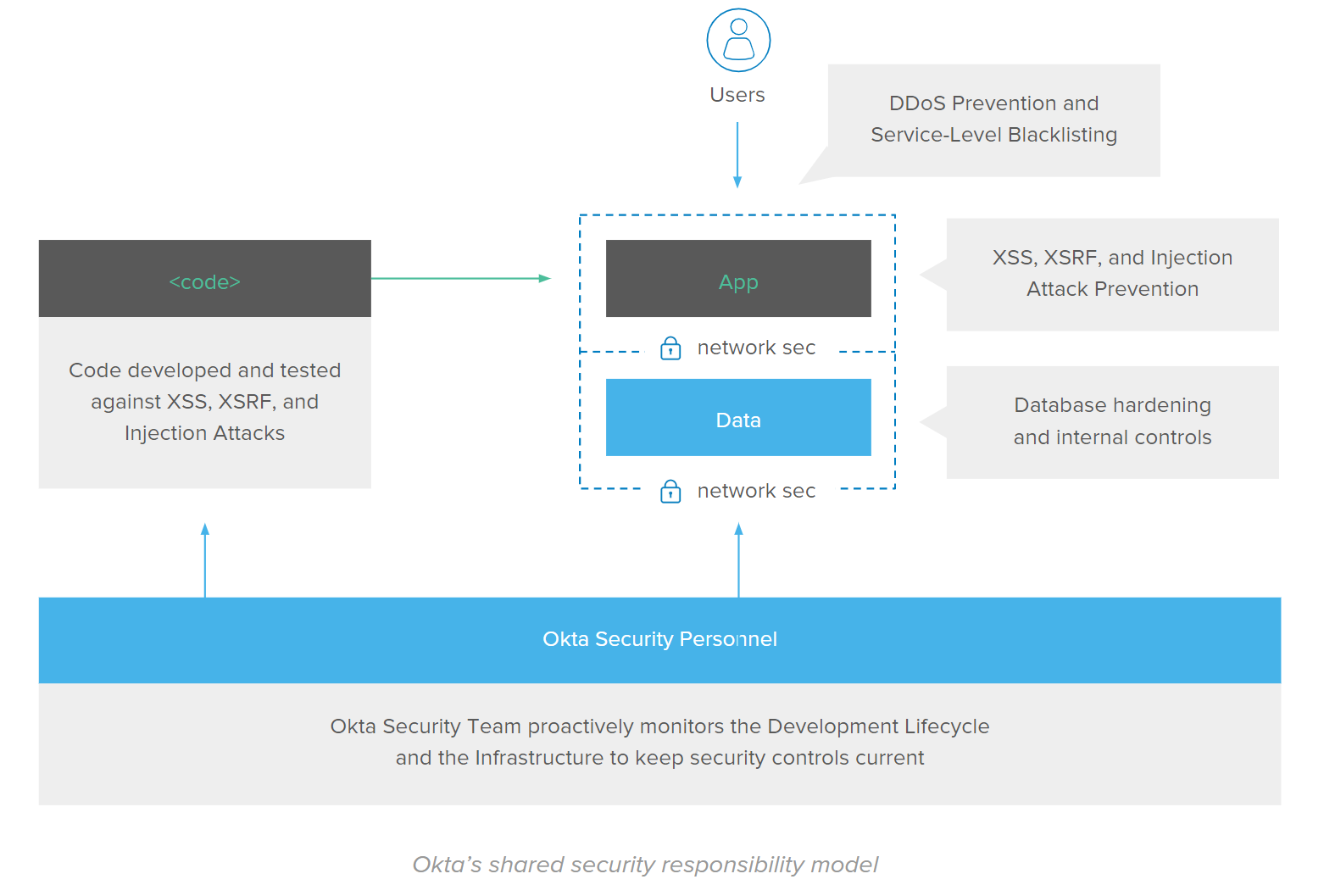 Users

DDoS Prevention and Service-Level Blacklisting

<code>

Code developed and tested against XSS, XSRF, and Injection Attacks

App

network sec

Data

network sec

XSS, XSRF, and Injection Attack Prevention

Database hardening and internal controls

Okta Security Personnel

Okta Security Team proactively monitors the Development Lifecycle and the Infrastructure to keep security controls current

Okta's shared security responsibility model